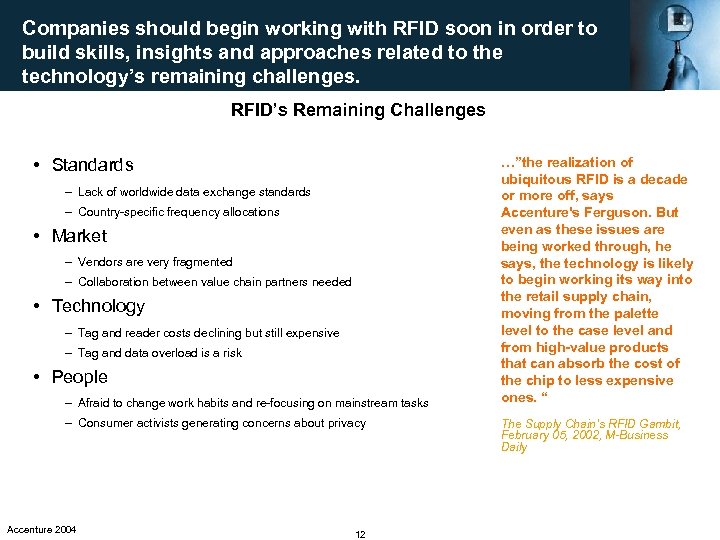 Companies should begin working with RFID soon in order to build skills, insights and approaches related to the technology's remaining challenges.

RFID's Remaining Challenges

• Standards
– Lack of worldwide data exchange standards
– Country-specific frequency allocations
• Market
– Vendors are very fragmented
– Collaboration between value chain partners needed
• Technology
– Tag and reader costs declining but still expensive
– Tag and data overload is a risk
• People
– Afraid to change work habits and re-focusing on mainstream tasks
– Consumer activists generating concerns about privacy

…"the realization of ubiquitous RFID is a decade or more off, says Accenture's Ferguson. But even as these issues are being worked through, he says, the technology is likely to begin working its way into the retail supply chain, moving from the palette level to the case level and from high-value products that can absorb the cost of the chip to less expensive ones. "

The Supply Chain's RFID Gambit, February 05, 2002, M-Business Daily

Accenture 2004

12